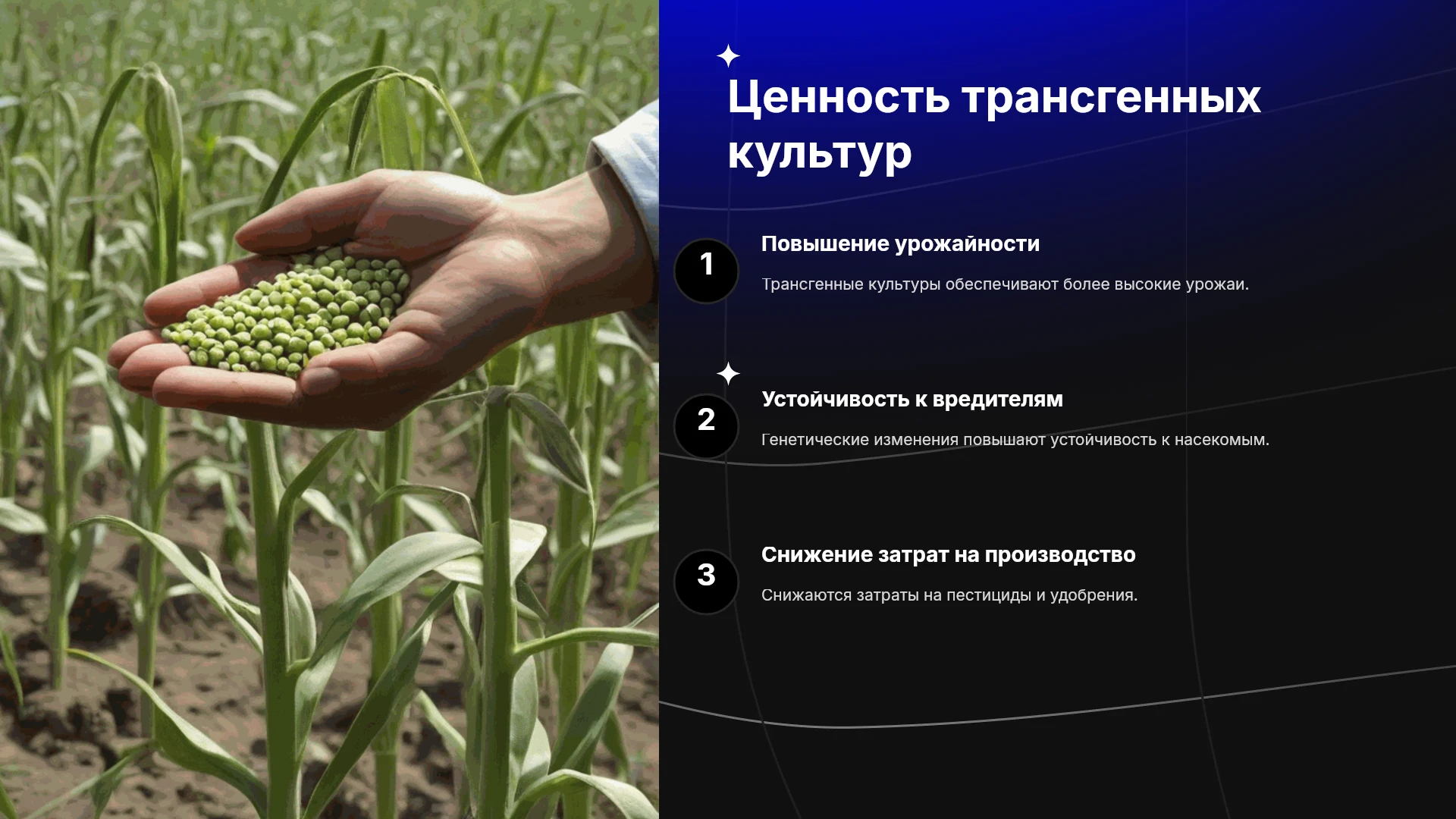 Ценность трансгенных культур

1

Повышение урожайности

Трансгенные культуры обеспечивают более высокие урожаи.

2

Устойчивость к вредителям

Генетические изменения повышают устойчивость к насекомым.

3

Снижение затрат на производство

Снижаются затраты на пестициды и удобрения.